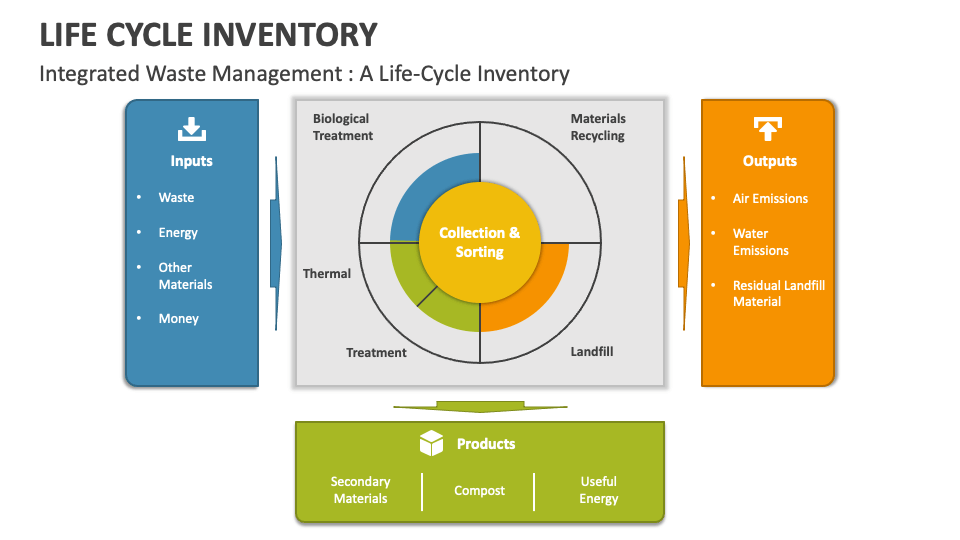 LIFE CYCLE INVENTORY

Integrated Waste Management : A Life-Cycle Inventory

Inputs

• Waste
• Energy
• Other Materials
• Money

Biological Treatment

Materials Recycling

Collection & Sorting

Thermal

Treatment

Landfill

Outputs

• Air Emissions
• Water Emissions
• Residual Landfill Material

Products

Secondary Materials

Compost

Useful Energy